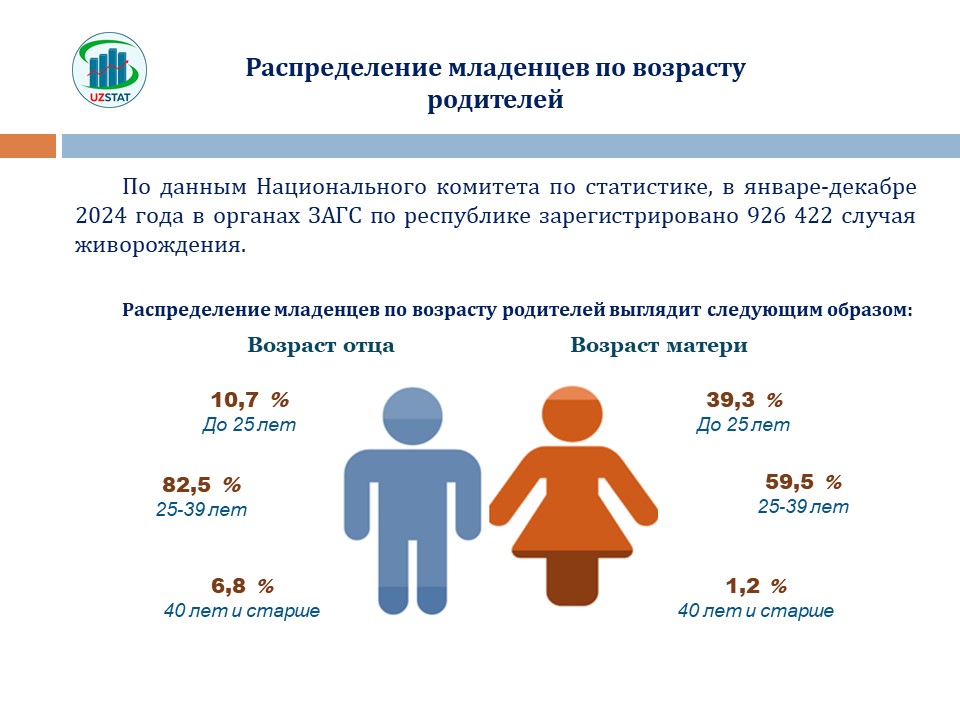 UZSTAT

Распределение младенцев по возрасту родителей

По данным Национального комитета по статистике, в январе-декабре 2024 года в органах ЗАГС по республике зарегистрировано 926 422 случая живорождения.

Распределение младенцев по возрасту родителей выглядит следующим образом:

Возраст отца

10,7 %
До 25 лет

82,5 %
25-39 лет

6,8 %
40 лет и старше

Возраст матери

39,3 %
До 25 лет

59,5 %
25-39 лет

1,2 %
40 лет и старше